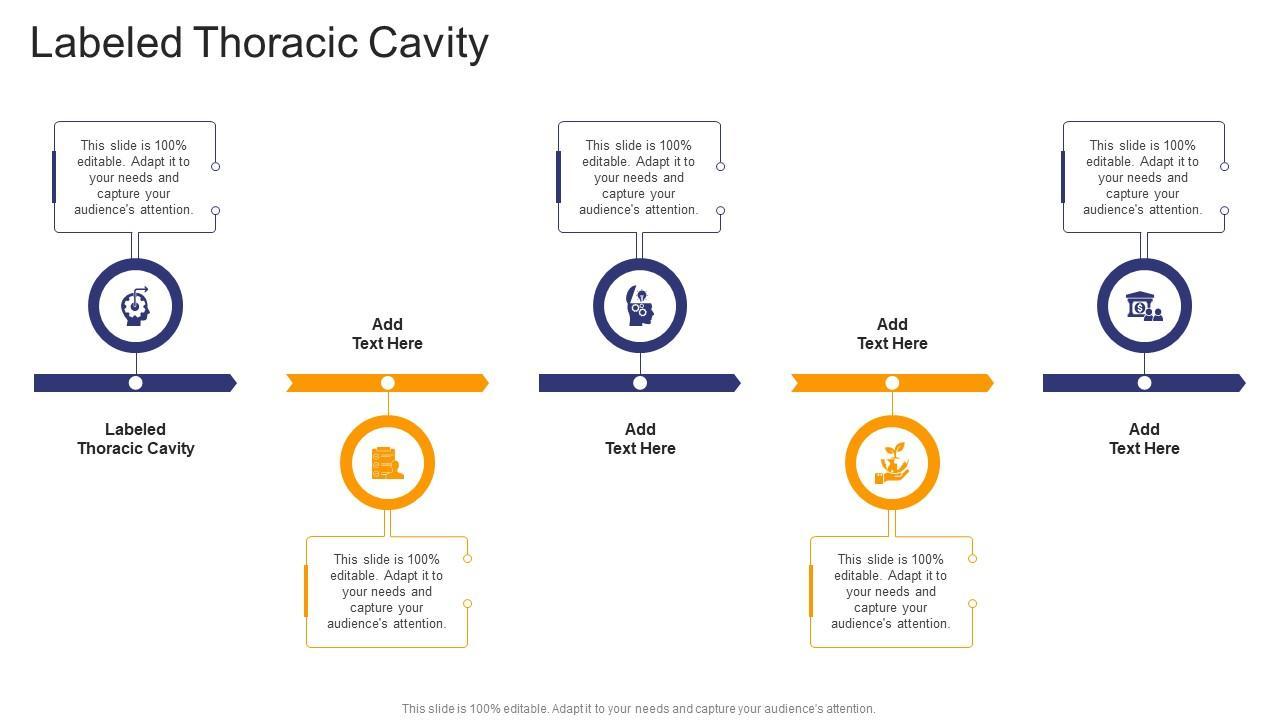 Labeled Thoracic Cavity

This slide is 100% editable. Adapt it to your needs and capture your audience's attention.

Labeled Thoracic Cavity

Add Text Here

This slide is 100% editable. Adapt it to your needs and capture your audience's attention.

This slide is 100% editable. Adapt it to your needs and capture your audience's attention.

Add Text Here

Add Text Here

This slide is 100% editable. Adapt it to your needs and capture your audience's attention.

This slide is 100% editable. Adapt it to your needs and capture your audience's attention.

Add Text Here

This slide is 100% editable. Adapt it to your needs and capture your audience's attention.